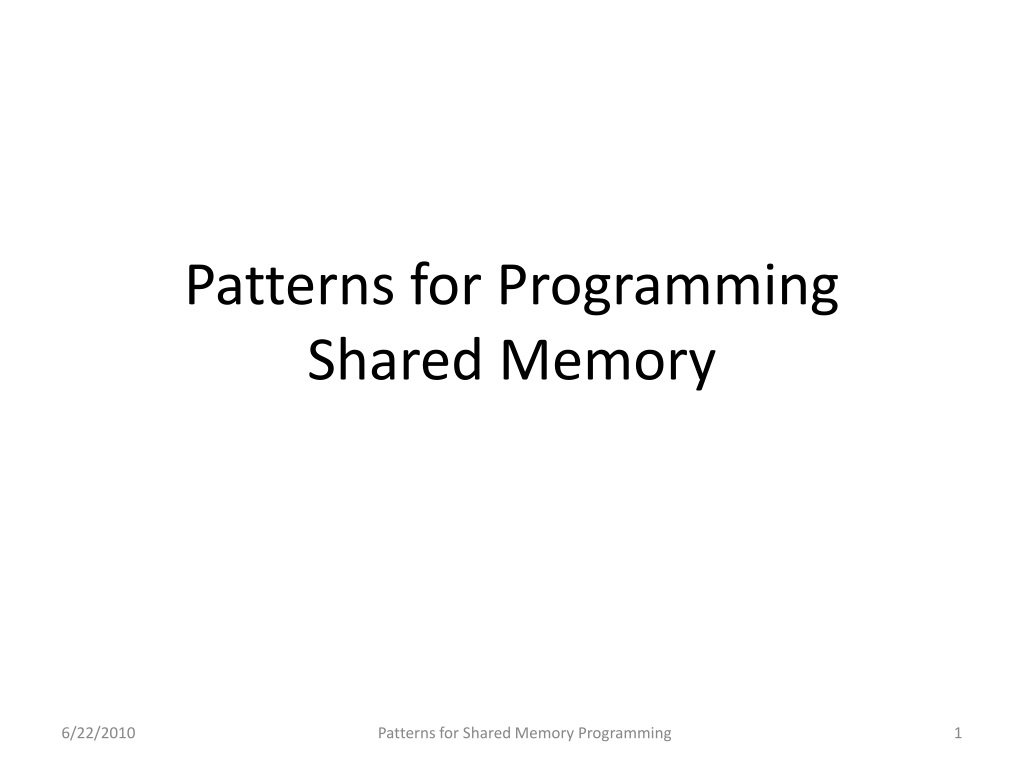 Patterns for Programming Shared Memory

6/22/2010 Patterns for Shared Memory Programming 1